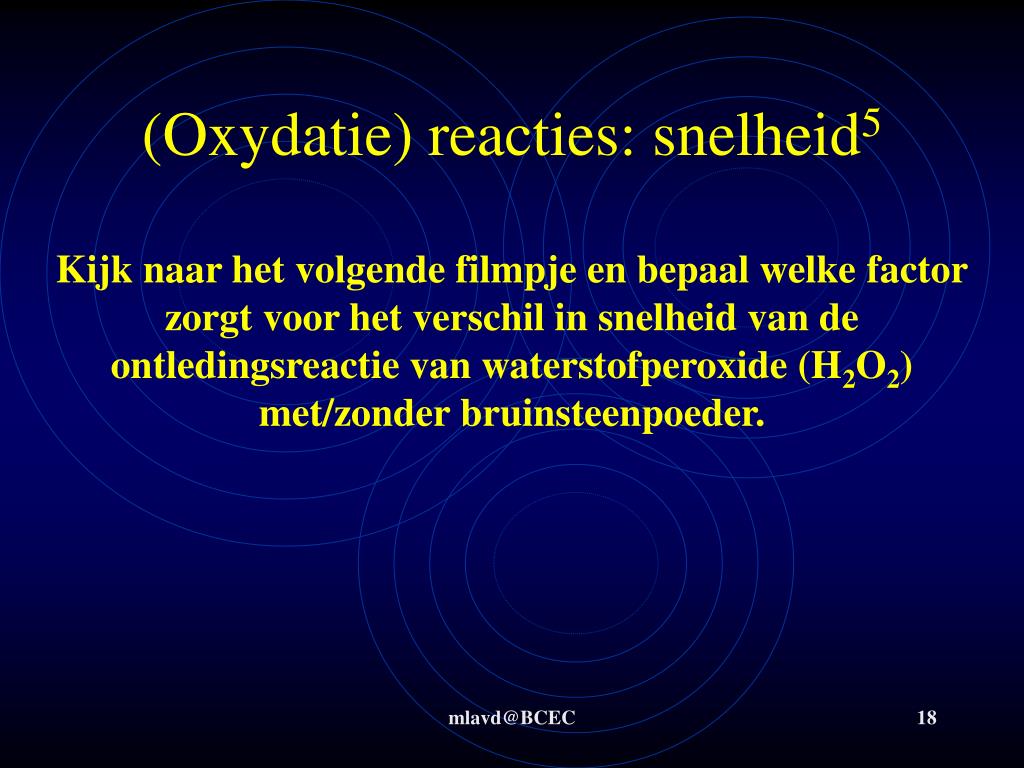 (Oxydatie) reacties: snelheid$^5$

Kijk naar het volgende filmpje en bepaal welke factor zorgt voor het verschil in snelheid van de ontledingsreactie van waterstofperoxide ($H_2O_2$) met/zonder bruinsteenpoeder.

mlavd@BCEC

18